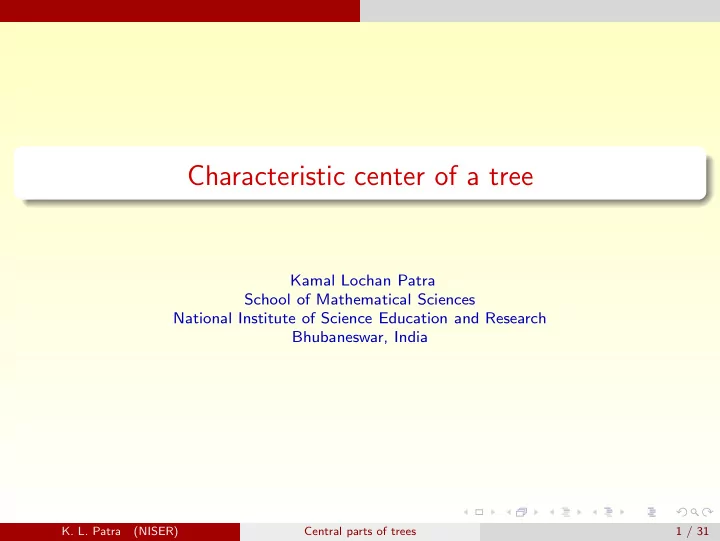 Characteristic center of a tree

Kamal Lochan Patra
School of Mathematical Sciences
National Institute of Science Education and Research
Bhubaneswar, India

K. L. Patra (NISER) Central parts of trees 1 / 31